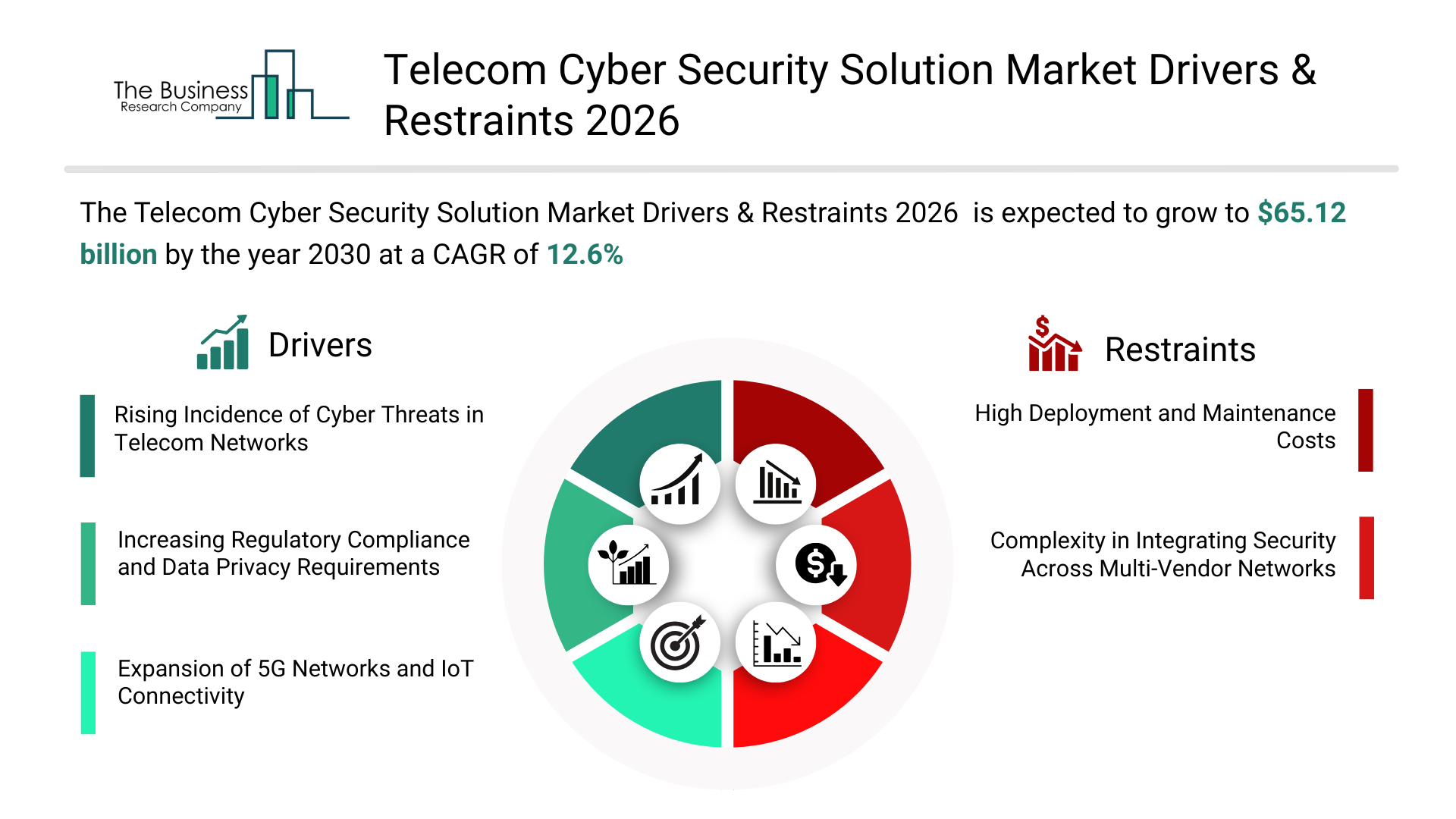 The Business Research Company

Telecom Cyber Security Solution Market Drivers & Restraints 2026

The Telecom Cyber Security Solution Market Drivers & Restraints 2026 is expected to grow to $65.12 billion by the year 2030 at a CAGR of 12.6%

Drivers

Rising Incidence of Cyber Threats in Telecom Networks

Increasing Regulatory Compliance and Data Privacy Requirements

Expansion of 5G Networks and IoT Connectivity

Restraints

High Deployment and Maintenance Costs

Complexity in Integrating Security Across Multi-Vendor Networks